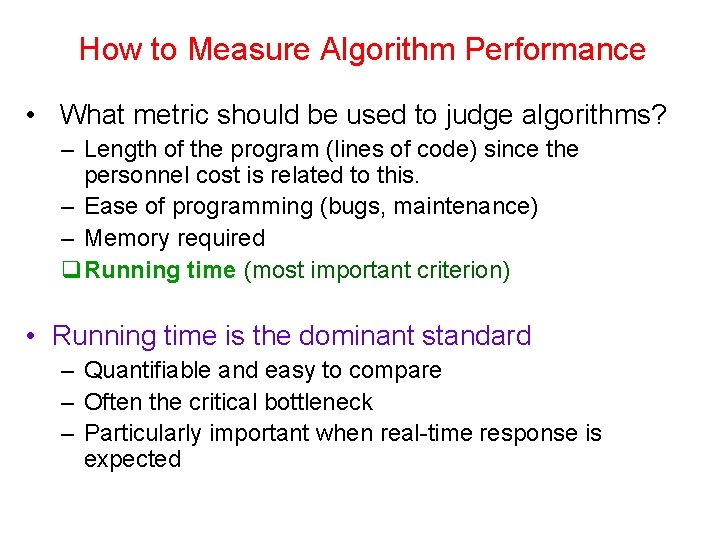 How to Measure Algorithm Performance

• What metric should be used to judge algorithms?
– Length of the program (lines of code) since the personnel cost is related to this.
– Ease of programming (bugs, maintenance)
– Memory required
❑ Running time (most important criterion)

• Running time is the dominant standard
– Quantifiable and easy to compare
– Often the critical bottleneck
– Particularly important when real-time response is expected